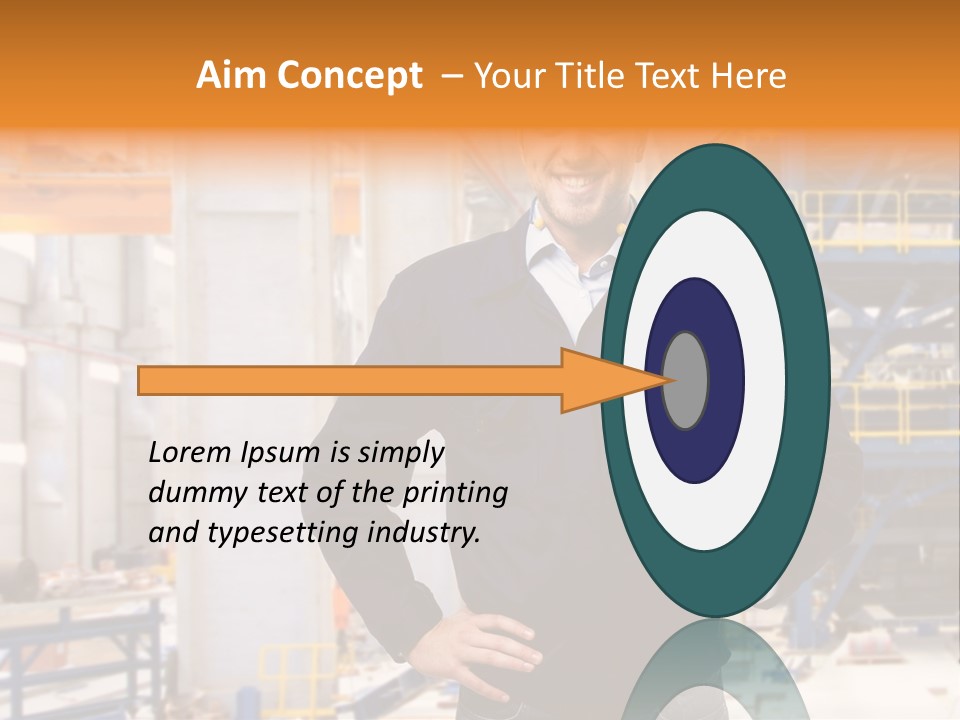 Aim Concept – Your Title Text Here

Lorem Ipsum is simply dummy text of the printing and typesetting industry.